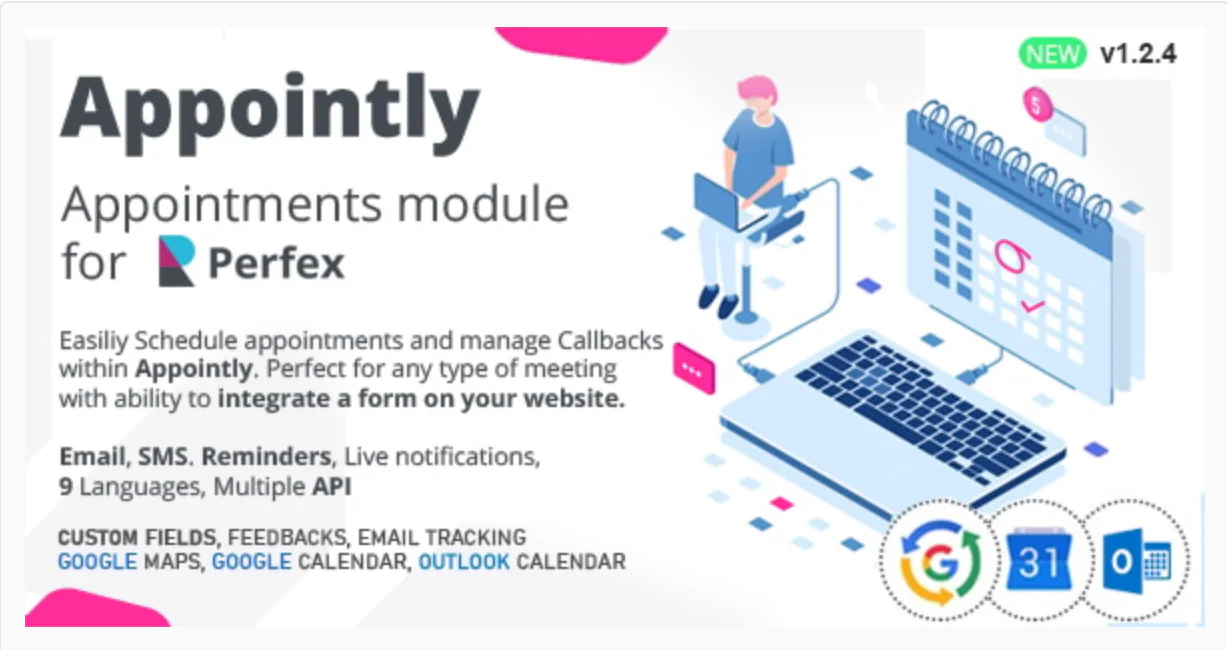 NEW v1.2.4

Appointly

Appointments module for Perfex

Easiliy Schedule appointments and manage Callbacks within Appointly. Perfect for any type of meeting with ability to integrate a form on your website.

Email, SMS. Reminders, Live notifications, 9 Languages, Multiple API

CUSTOM FIELDS, FEEDBACKS, EMAIL TRACKING
GOOGLE MAPS, GOOGLE CALENDAR, OUTLOOK CALENDAR

5

G

31

O